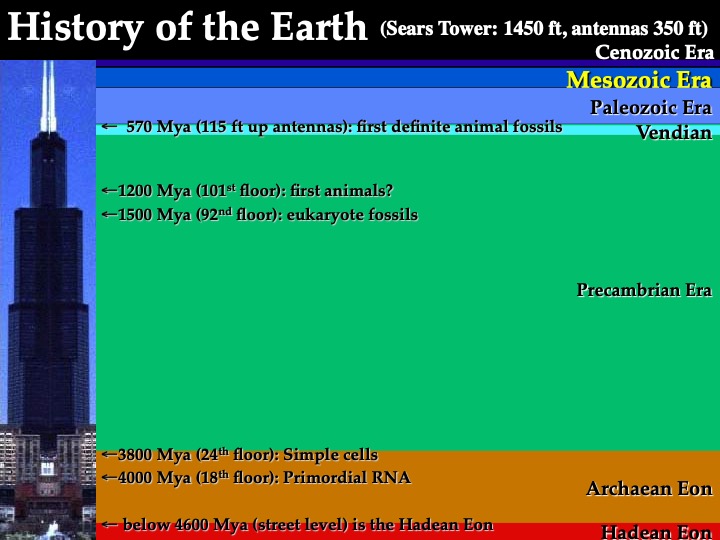 History of the Earth (Sears Tower: 1450 ft, antennas 350 ft)

Cenozoic Era

Mesozoic Era

Paleozoic Era

← 570 Mya (115 ft up antennas): first definite animal fossils

Vendian

←1200 Mya (101$^{st}$ floor): first animals?

←1500 Mya (92$^{nd}$ floor): eukaryote fossils

Precambrian Era

←3800 Mya (24$^{th}$ floor): Simple cells

←4000 Mya (18$^{th}$ floor): Primordial RNA

Archaean Eon

← below 4600 Mya (street level) is the Hadean Eon

Hadean Eon